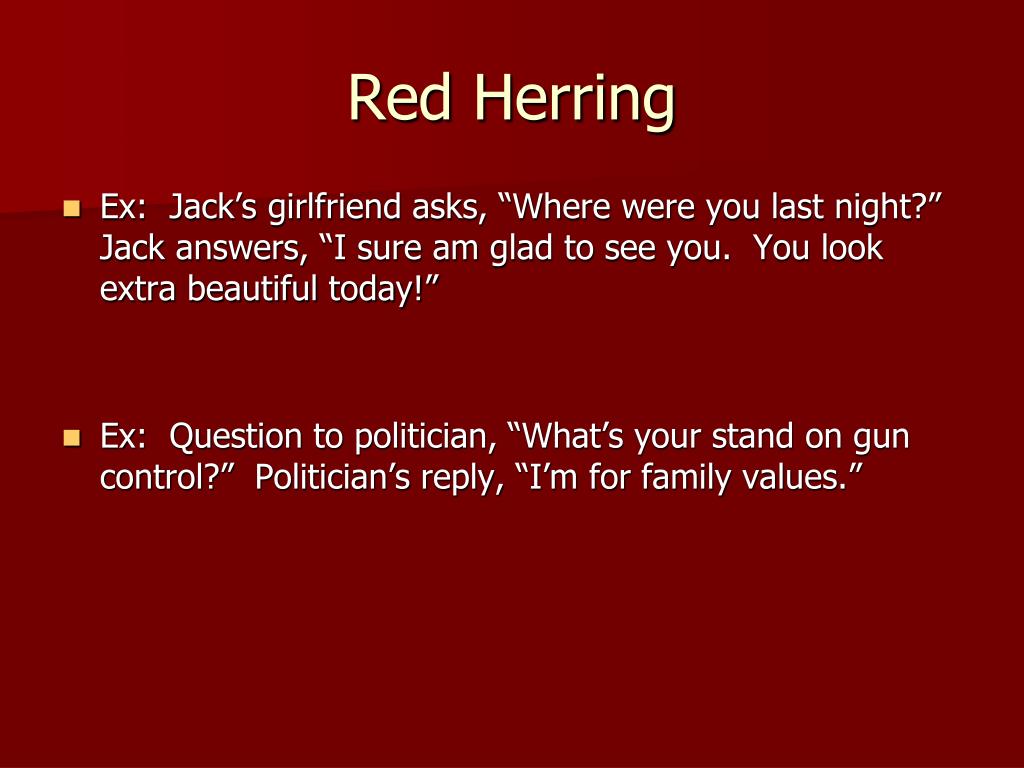 Red Herring

Ex: Jack’s girlfriend asks, “Where were you last night?” Jack answers, “I sure am glad to see you. You look extra beautiful today!”

Ex: Question to politician, “What’s your stand on gun control?” Politician’s reply, “I’m for family values.”